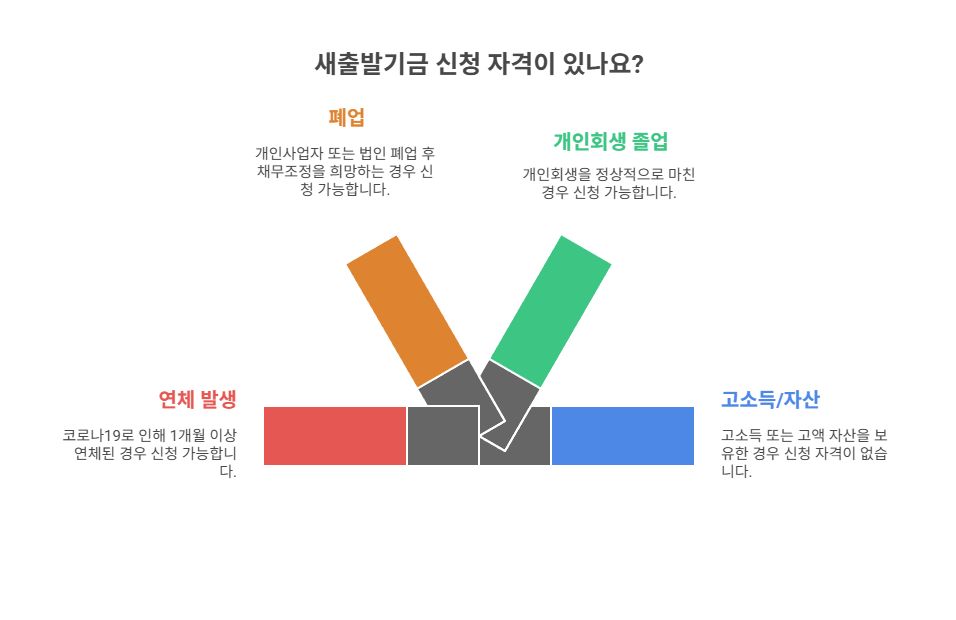 새출발기금 신청 자격이 있나요?

폐업

개인사업자 또는 법인 폐업 후 채무조정을 희망하는 경우 신청 가능합니다.

개인회생 졸업

개인회생을 정상적으로 마친 경우 신청 가능합니다.

연체 발생

코로나19로 인해 1개월 이상 연체된 경우 신청 가능합니다.

고소득/자산

고소득 또는 고액 자산을 보유한 경우 신청 자격이 없습니다.